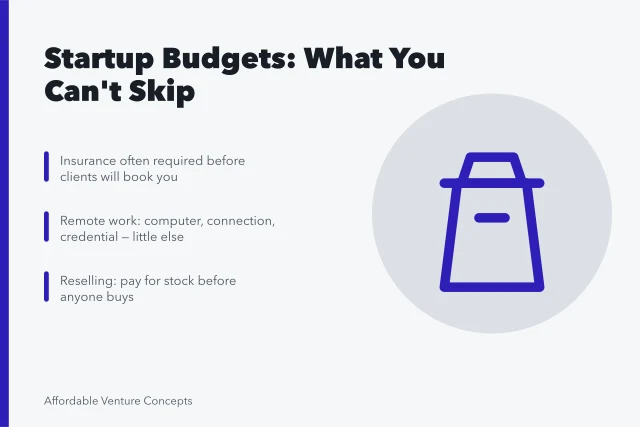 Startup Budgets: What You Can't Skip

Insurance often required before clients will book you

Remote work: computer, connection, credential — little else

Reselling: pay for stock before anyone buys

Affordable Venture Concepts